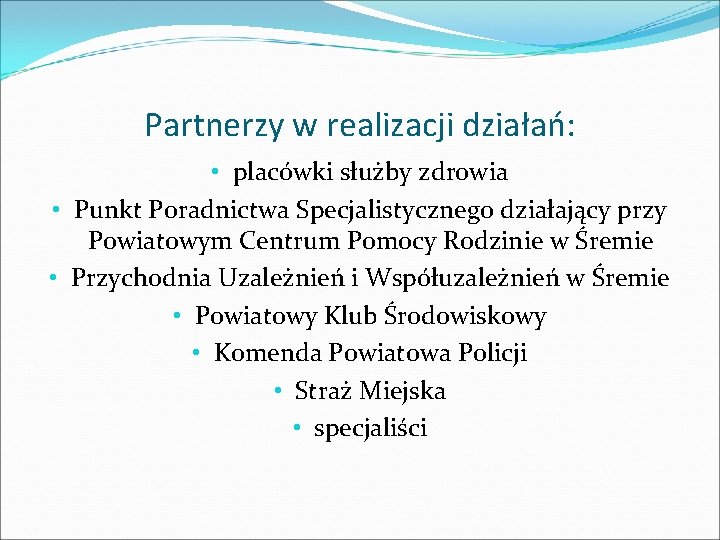 Partnerzy w realizacji działań:

• placówki służby zdrowia
• Punkt Poradnictwa Specjalistycznego działający przy Powiatowym Centrum Pomocy Rodzinie w Śremie
• Przychodnia Uzależnień i Współuzależnień w Śremie
• Powiatowy Klub Środowiskowy
• Komenda Powiatowa Policji
• Straż Miejska
• specjaliści